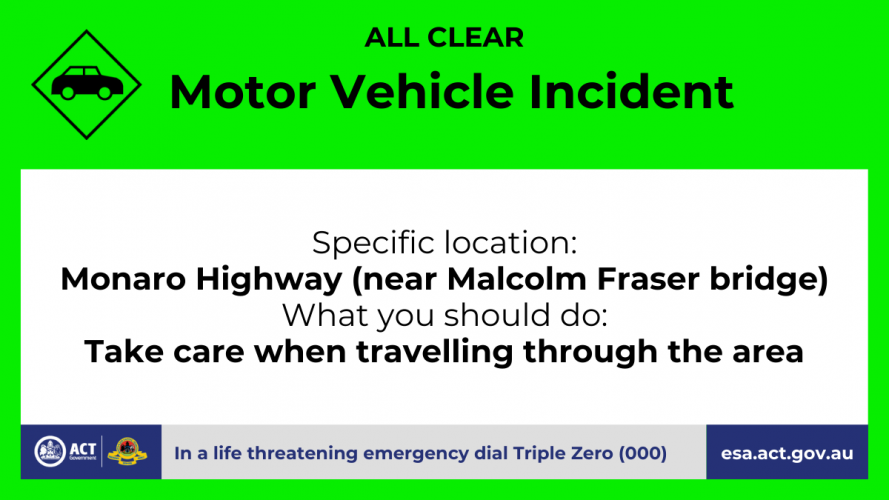 ALL CLEAR

Motor Vehicle Incident

Specific location:
Monaro Highway (near Malcolm Fraser bridge)
What you should do:
Take care when travelling through the area

ACT Government

In a life threatening emergency dial Triple Zero (000)

esa.act.gov.au